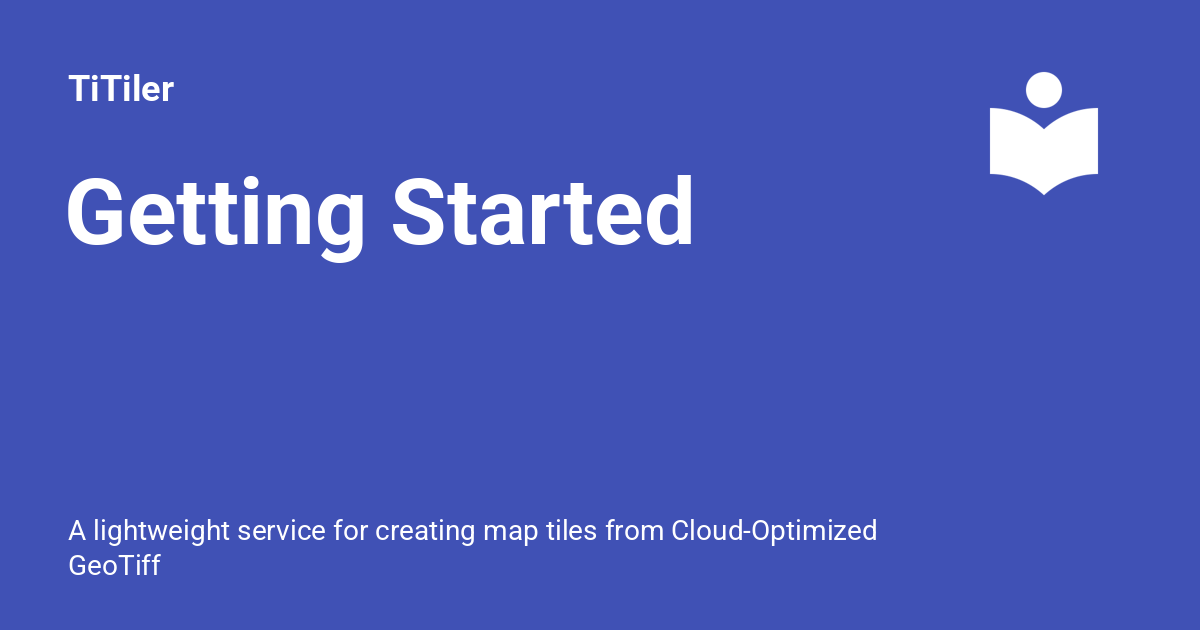 TiTiler

Getting Started

A lightweight service for creating map tiles from Cloud-Optimized GeoTiff